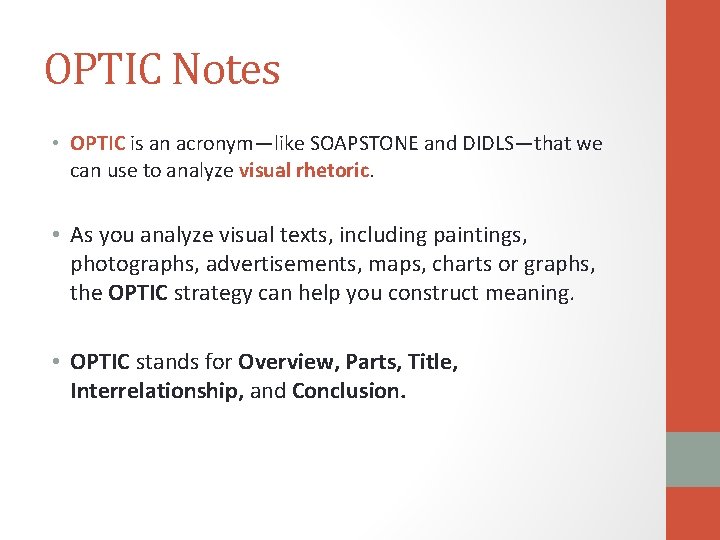 OPTIC Notes

• OPTIC is an acronym—like SOAPSTONE and DIDLS—that we can use to analyze visual rhetoric.

• As you analyze visual texts, including paintings, photographs, advertisements, maps, charts or graphs, the OPTIC strategy can help you construct meaning.

• OPTIC stands for Overview, Parts, Title, Interrelationship, and Conclusion.